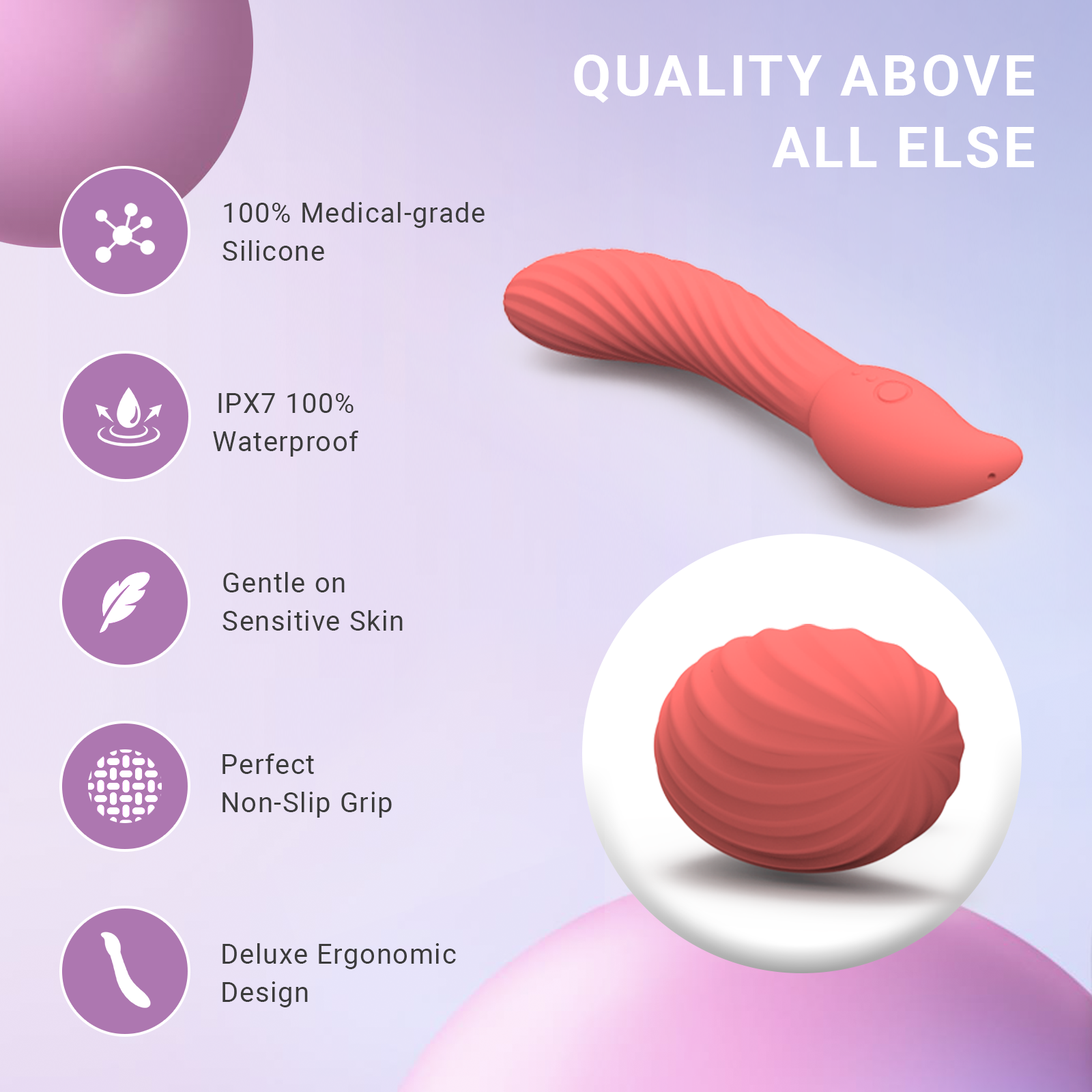 QUALITY ABOVE ALL ELSE

100% Medical-grade Silicone

IPX7 100% Waterproof

Gentle on Sensitive Skin

Perfect Non-Slip Grip

Deluxe Ergonomic Design